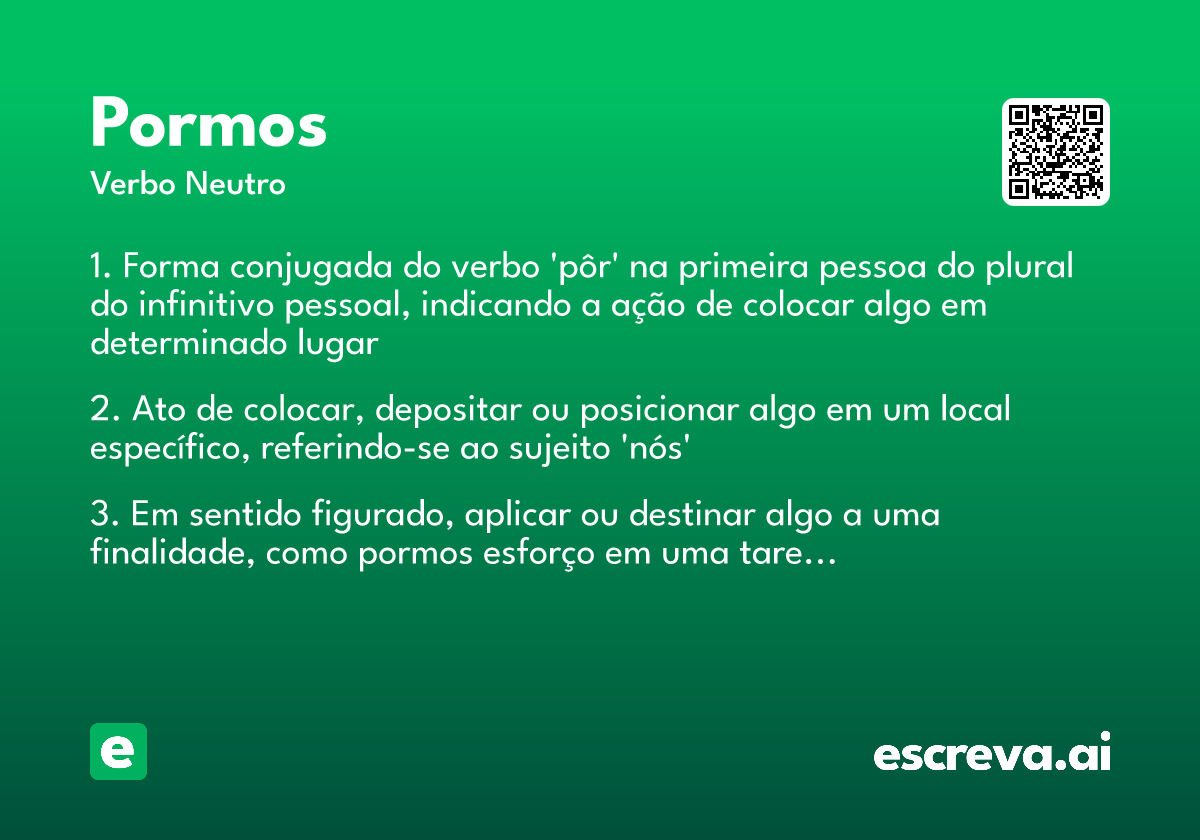 Pormos
Verbo Neutro

1. Forma conjugada do verbo 'pôr' na primeira pessoa do plural do infinitivo pessoal, indicando a ação de colocar algo em determinado lugar

2. Ato de colocar, depositar ou posicionar algo em um local específico, referindo-se ao sujeito 'nós'

3. Em sentido figurado, aplicar ou destinar algo a uma finalidade, como pormos esforço em uma tare...

e

escreva.ai